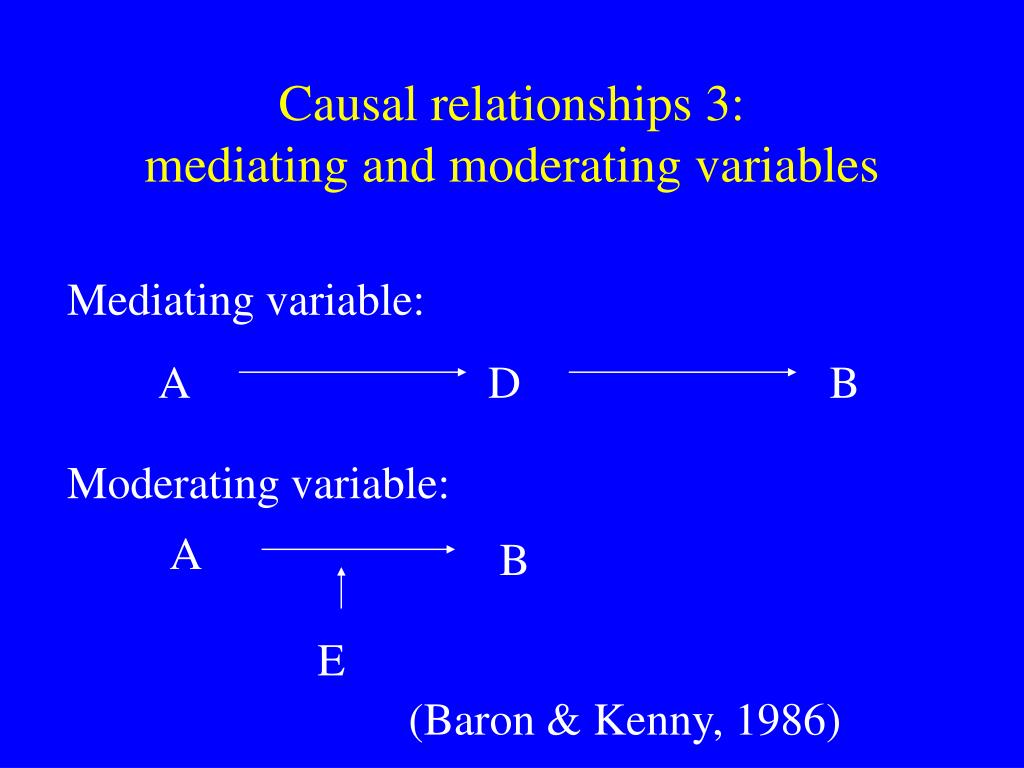 Causal relationships 3:
mediating and moderating variables

Mediating variable:

A D B

Moderating variable:

A B

E

(Baron & Kenny, 1986)